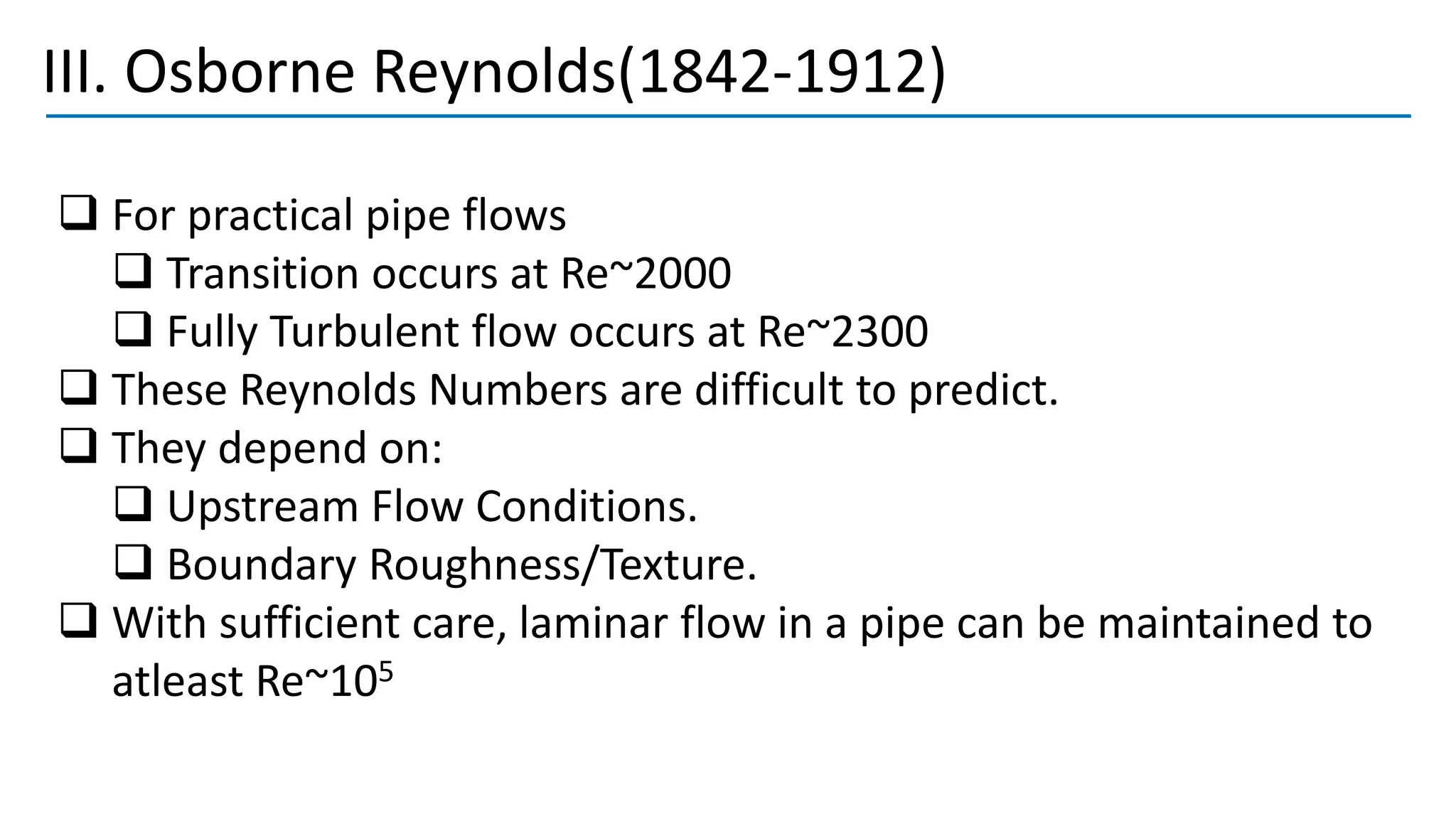 III. Osborne Reynolds(1842-1912)

❑ For practical pipe flows
❑ Transition occurs at Re~2000
❑ Fully Turbulent flow occurs at Re~2300
❑ These Reynolds Numbers are difficult to predict.
❑ They depend on:
❑ Upstream Flow Conditions.
❑ Boundary Roughness/Texture.
❑ With sufficient care, laminar flow in a pipe can be maintained to atleast Re~$10^5$